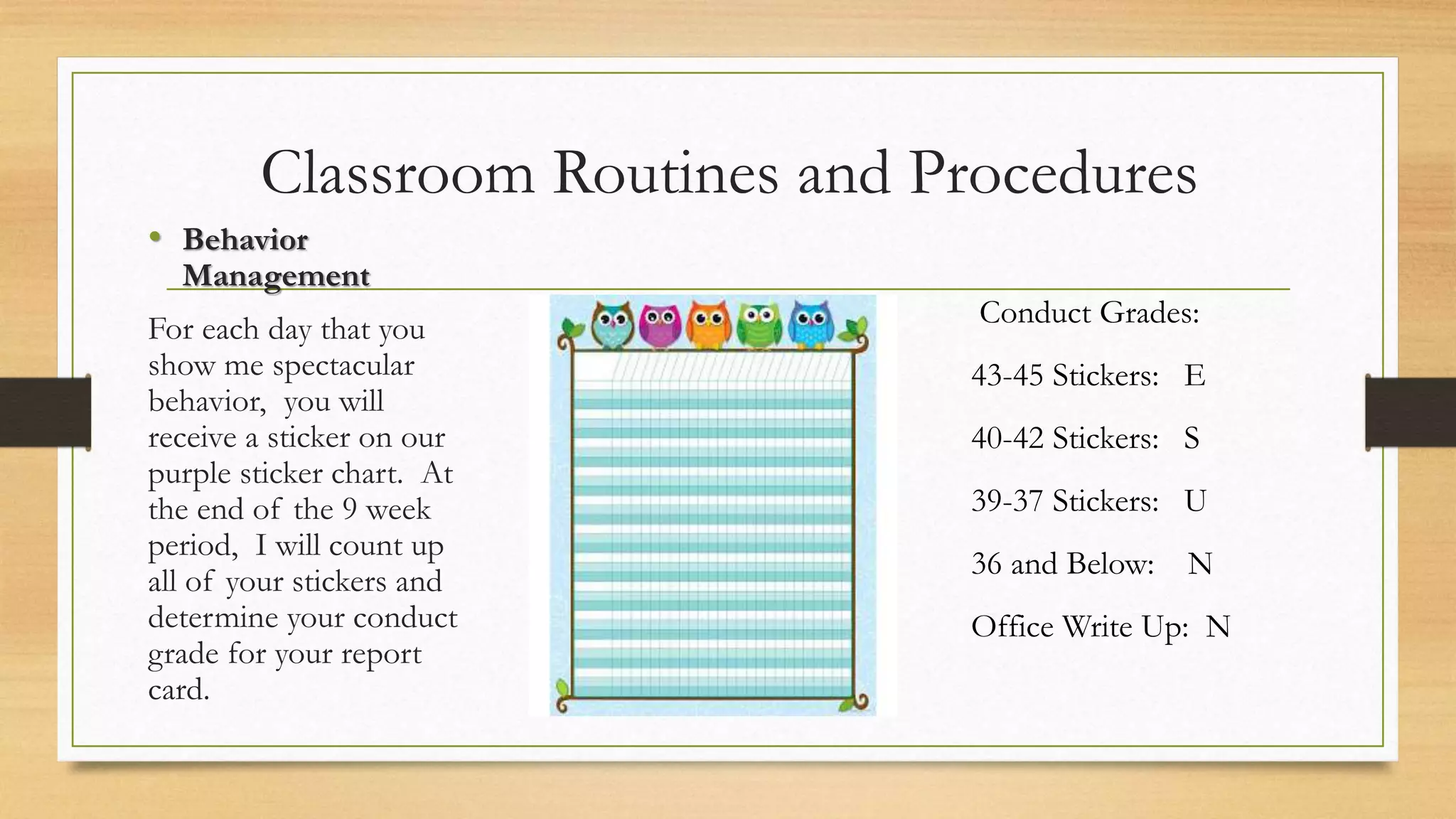 Classroom Routines and Procedures

• Behavior Management

For each day that you show me spectacular behavior, you will receive a sticker on our purple sticker chart. At the end of the 9 week period, I will count up all of your stickers and determine your conduct grade for your report card.

Conduct Grades:

43-45 Stickers: E

40-42 Stickers: S

39-37 Stickers: U

36 and Below: N

Office Write Up: N